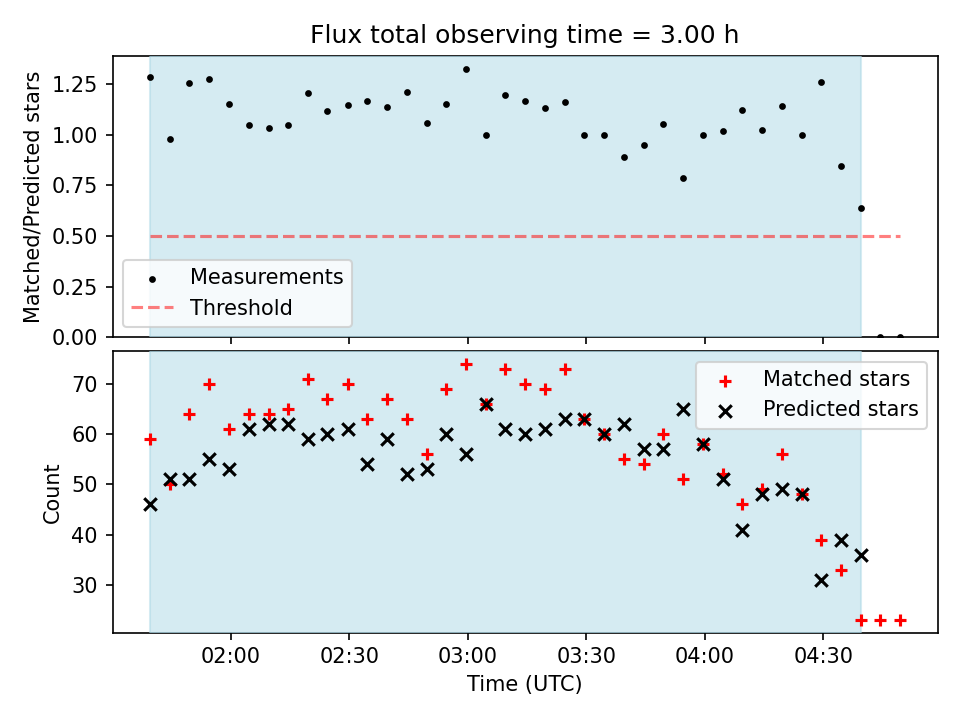 Flux total observing time = 3.00 h

Matched/Predicted stars

1.25
1.00
0.75
0.50
0.25
0.00

Measurements
Threshold

Count

70
60
50
40
30

Matched stars
Predicted stars

02:00
02:30
03:00
03:30
04:00
04:30

Time (UTC)